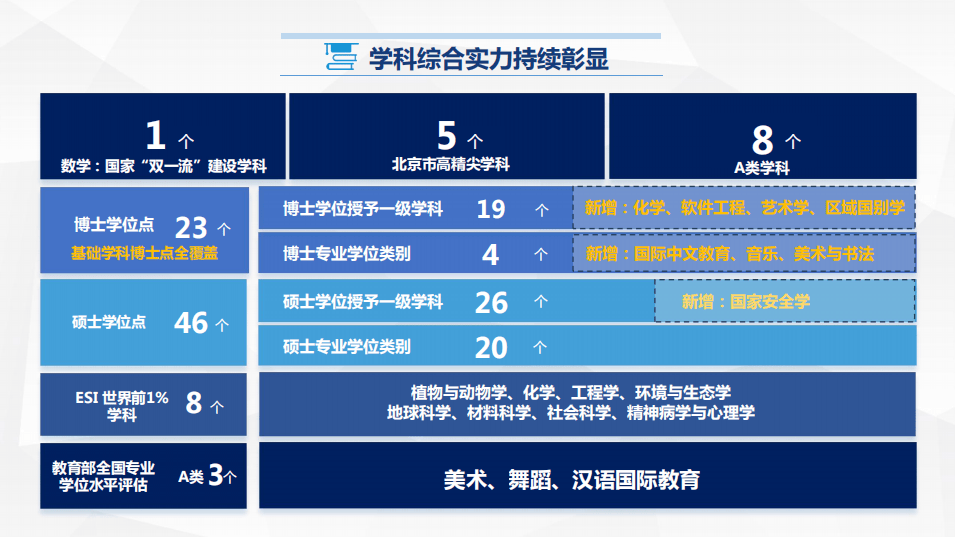 学科综合实力持续彰显

1 个
数学：国家“双一流”建设学科

5 个
北京市高精尖学科

8 个
A类学科

博士学位点 23 个
基础学科博士点全覆盖

博士学位授予一级学科 19 个
新增：化学、软件工程、艺术学、区域国别学

博士专业学位类别 4 个
新增：国际中文教育、音乐、美术与书法

硕士学位点 46 个

硕士学位授予一级学科 26 个
新增：国家安全学

硕士专业学位类别 20 个

ESI 世界前1% 学科 8 个

植物与动物学、化学、工程学、环境与生态学
地球科学、材料科学、社会科学、精神病学与心理学

教育部全国专业学位水平评估 A类 3个

美术、舞蹈、汉语国际教育